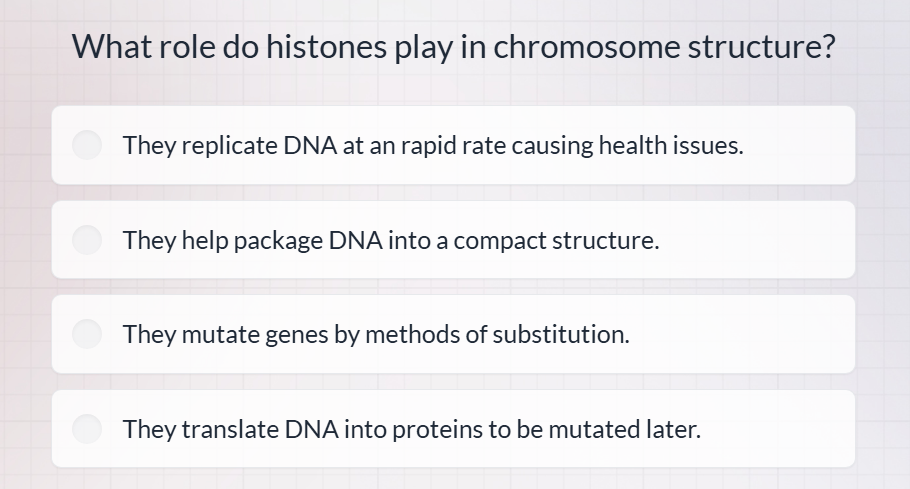 What role do histones play in chromosome structure?

They replicate DNA at an rapid rate causing health issues.

They help package DNA into a compact structure.

They mutate genes by methods of substitution.

They translate DNA into proteins to be mutated later.